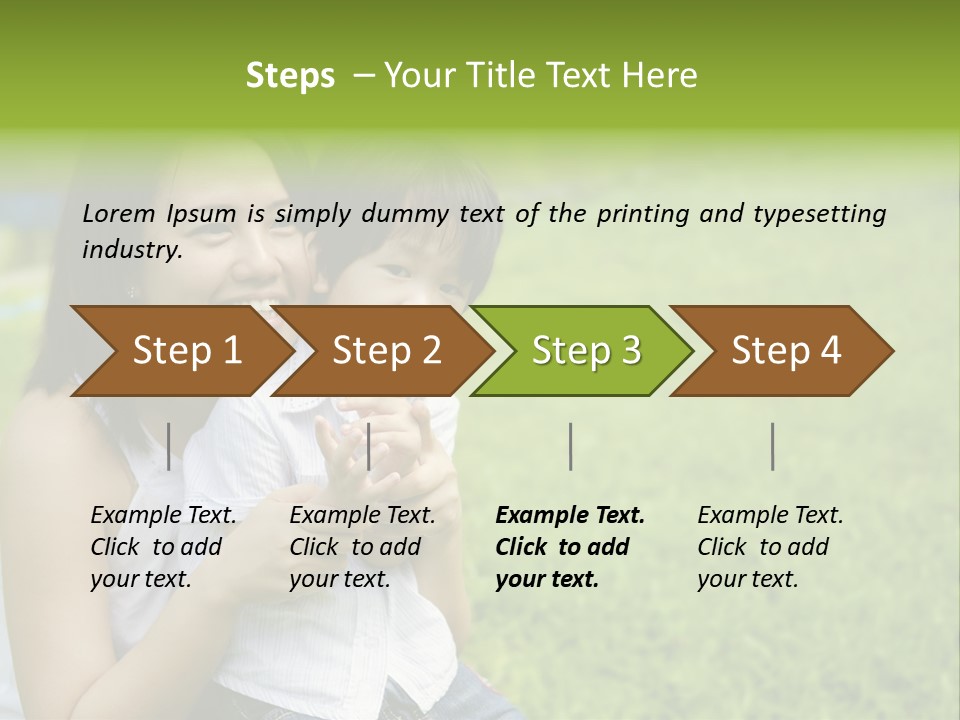 Steps – Your Title Text Here

Lorem Ipsum is simply dummy text of the printing and typesetting industry.

Step 1

Step 2

Step 3

Step 4

Example Text. Click to add your text.

Example Text. Click to add your text.

Example Text. Click to add your text.

Example Text. Click to add your text.